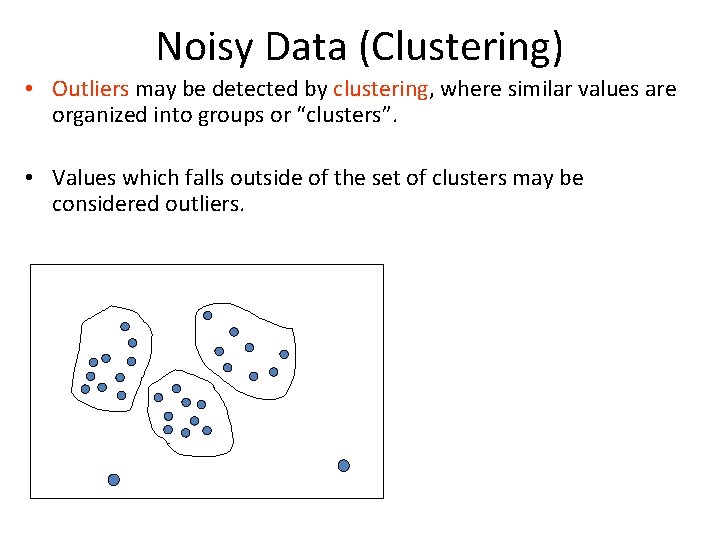 Noisy Data (Clustering)

• Outliers may be detected by clustering, where similar values are organized into groups or “clusters”.

• Values which falls outside of the set of clusters may be considered outliers.